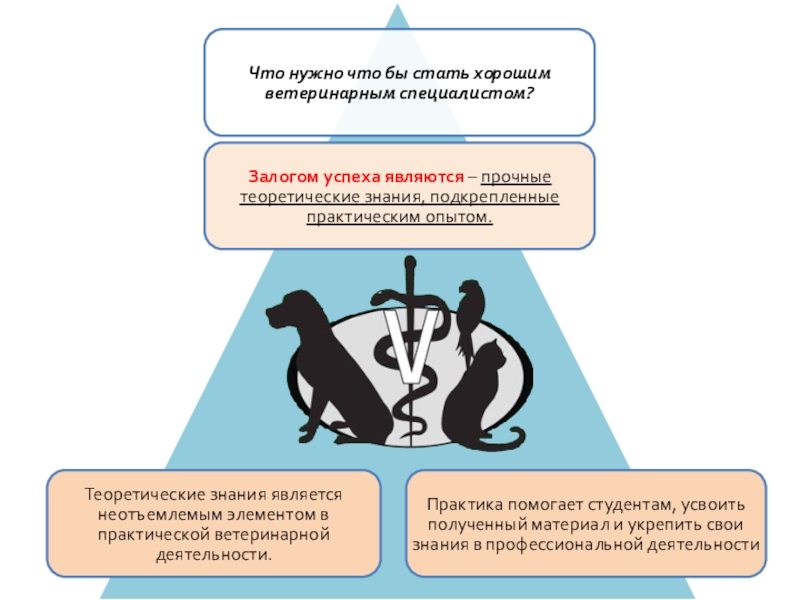 Что нужно что бы стать хорошим ветеринарным специалистом?

Залогом успеха являются – прочные теоретические знания, подкрепленные практическим опытом.

V

Теоретические знания является неотъемлемым элементом в практической ветеринарной деятельности.

Практика помогает студентам, усвоить полученный материал и укрепить свои знания в профессиональной деятельности